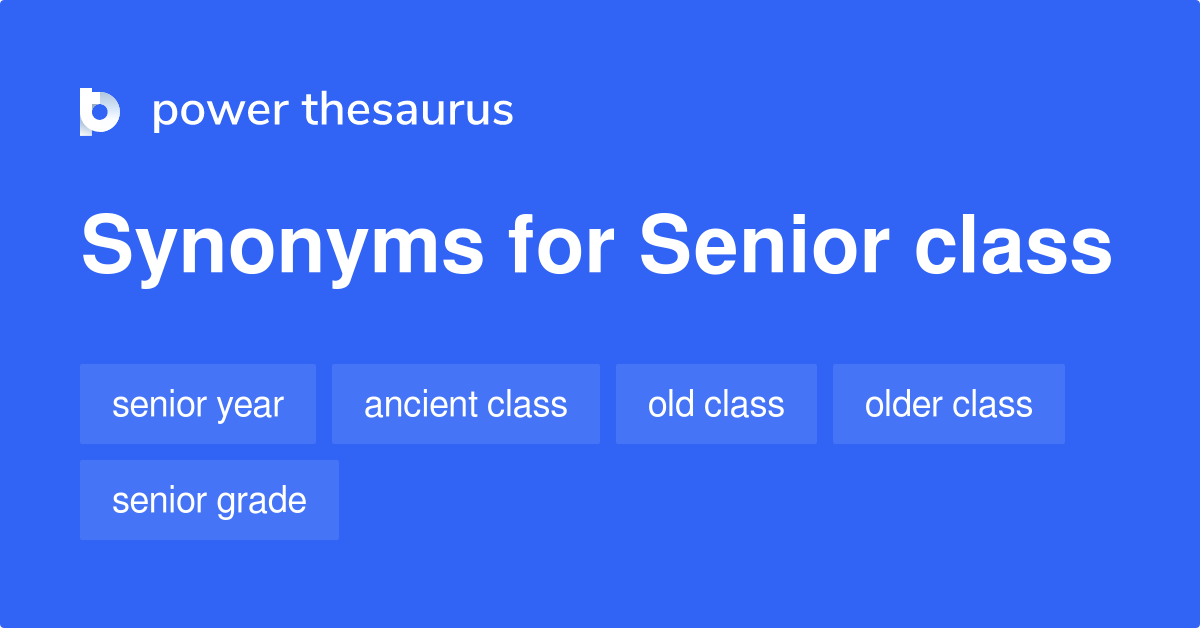 power thesaurus

Synonyms for Senior class

senior year

ancient class

old class

older class

senior grade